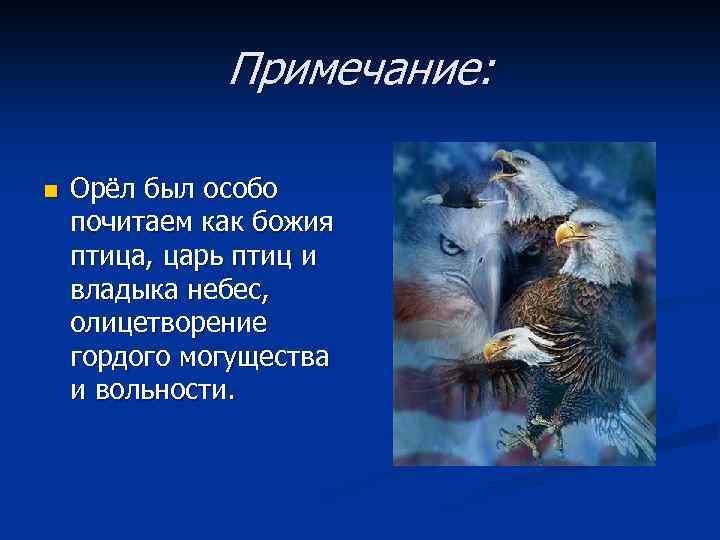 Примечание:

Орёл был особо почитаем как божия птица, царь птиц и владыка небес, олицетворение гордого могущества и вольности.